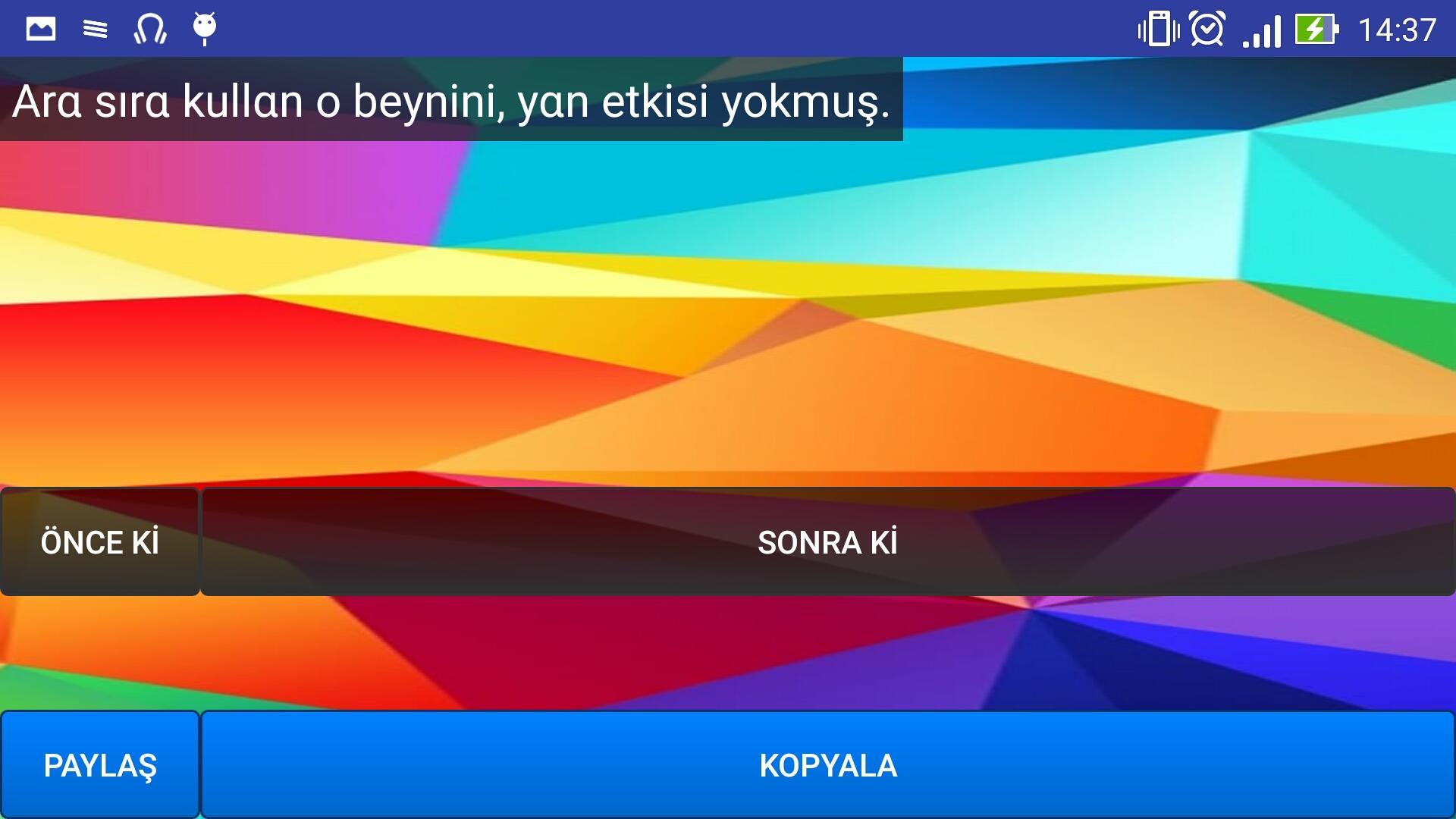 14:37

Ara sıra kullan o beynini, yan etkisi yokmuş.

ÖNCE Kİ

SONRA Kİ

PAYLAŞ

KOPYALA